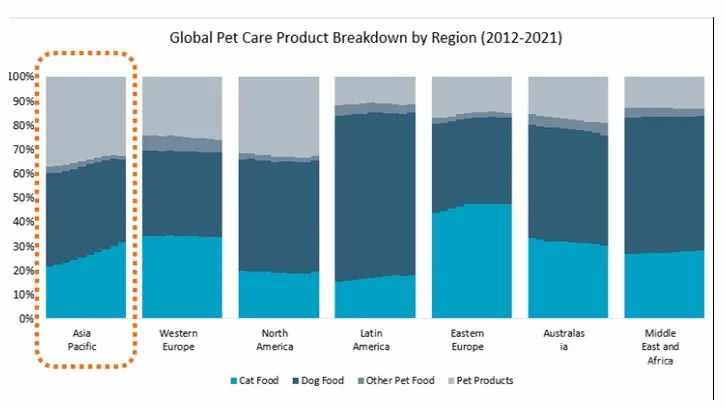 Global Pet Care Product Breakdown by Region (2012-2021)

100%
90%
80%
70%
60%
50%
40%
30%
20%
10%
0%

Asia Pacific
Western Europe
North America
Latin America
Eastern Europe
Australas ia
Middle East and Africa

Cat Food
Dog Food
Other Pet Food
Pet Products